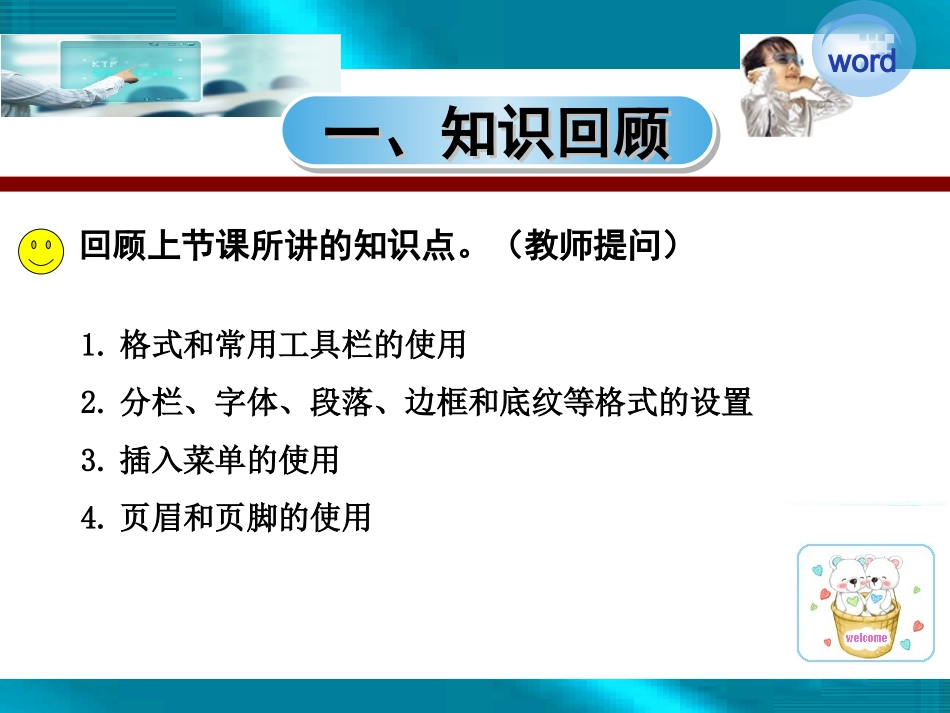 KTF

word

一、知识回顾

回顾上节课所讲的知识点。（教师提问）

1. 格式和常用工具栏的使用

2. 分栏、字体、段落、边框和底纹等格式的设置

3. 插入菜单的使用

4. 页眉和页脚的使用

welcome